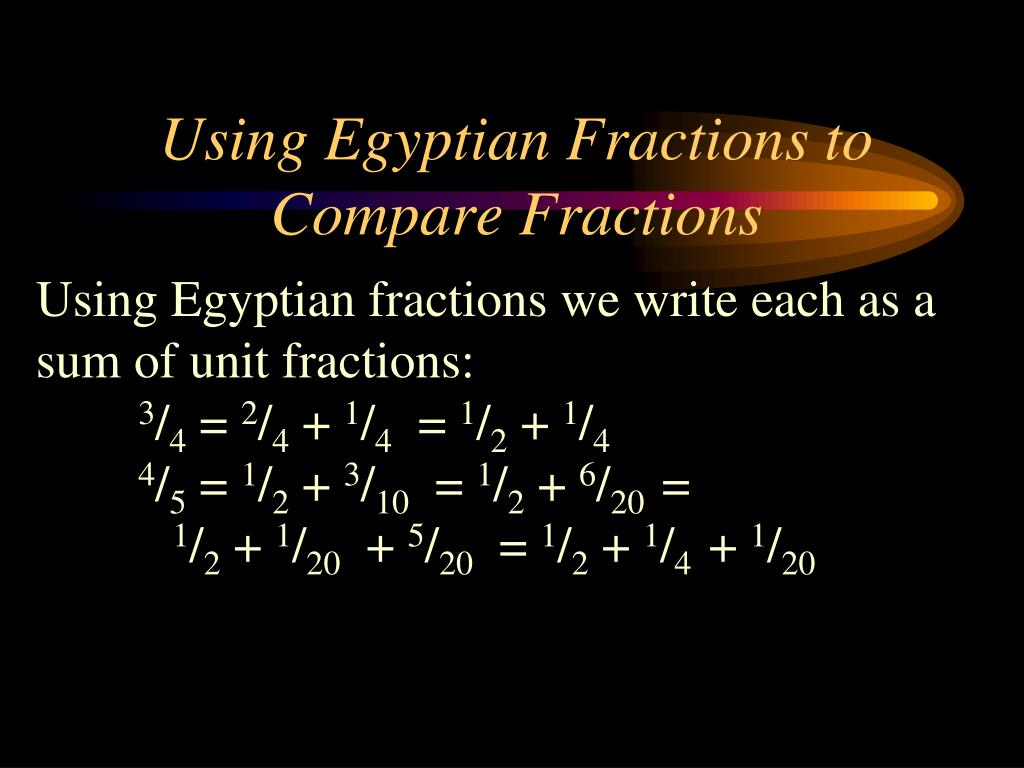 Using Egyptian Fractions to Compare Fractions

Using Egyptian fractions we write each as a sum of unit fractions:

$^3/_4 = ^2/_4 + ^1/_4 = ^1/_2 + ^1/_4$

$^4/_5 = ^1/_2 + ^3/_{10} = ^1/_2 + ^6/_{20} =$

$^1/_2 + ^1/_{20} + ^5/_{20} = ^1/_2 + ^1/_4 + ^1/_{20}$